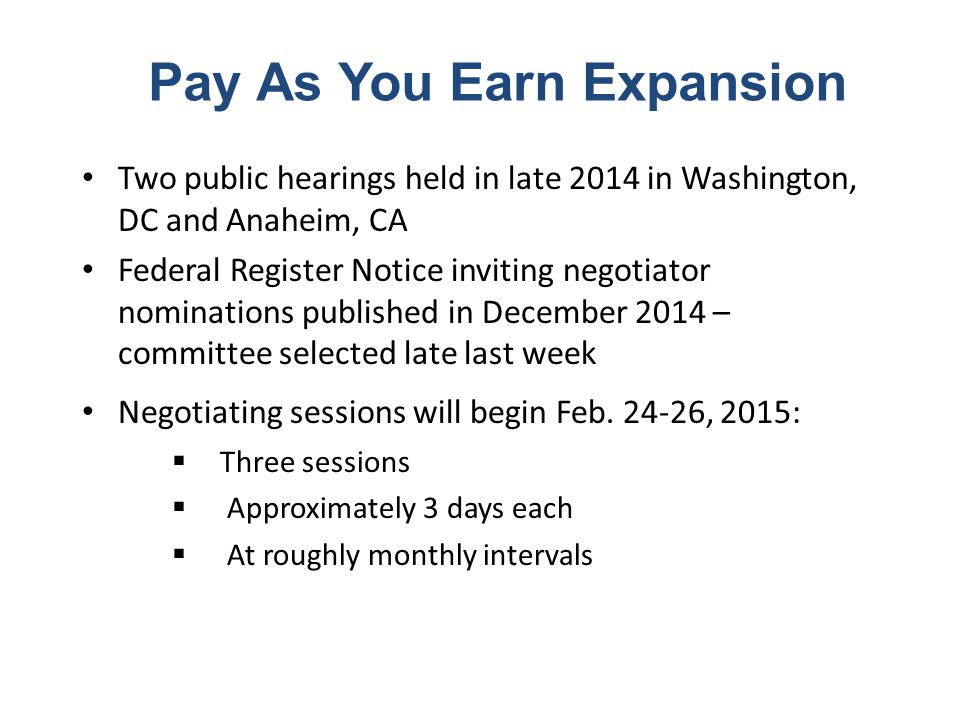 Pay As You Earn Expansion

• Two public hearings held in late 2014 in Washington, DC and Anaheim, CA

• Federal Register Notice inviting negotiator nominations published in December 2014 – committee selected late last week

• Negotiating sessions will begin Feb. 24-26, 2015:

▪ Three sessions

▪ Approximately 3 days each

▪ At roughly monthly intervals